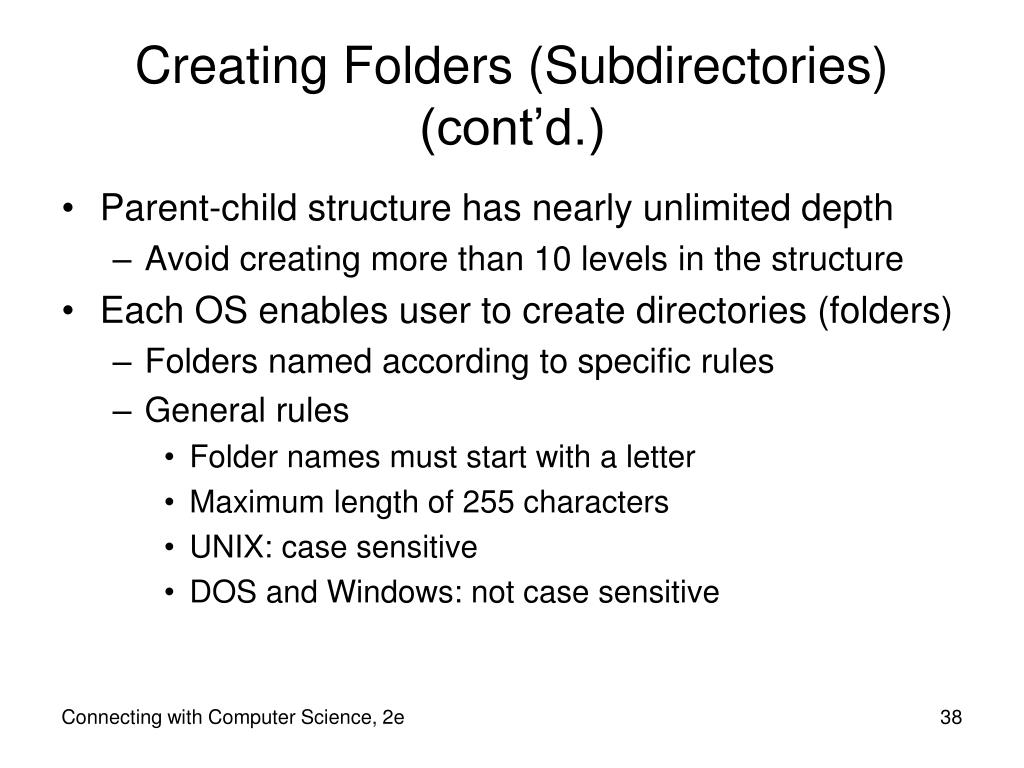 Creating Folders (Subdirectories) (cont’d.)

• Parent-child structure has nearly unlimited depth
– Avoid creating more than 10 levels in the structure
• Each OS enables user to create directories (folders)
– Folders named according to specific rules
– General rules
• Folder names must start with a letter
• Maximum length of 255 characters
• UNIX: case sensitive
• DOS and Windows: not case sensitive

Connecting with Computer Science, 2e

38